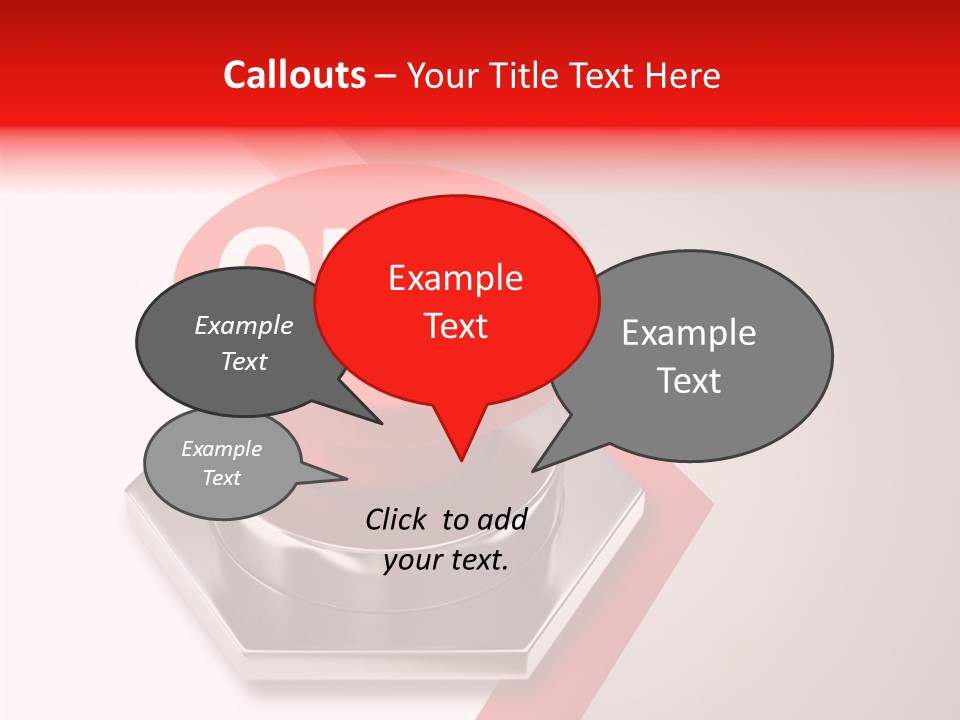 Callouts – Your Title Text Here

Example Text

Example Text

Example Text

Example Text

Click to add your text.